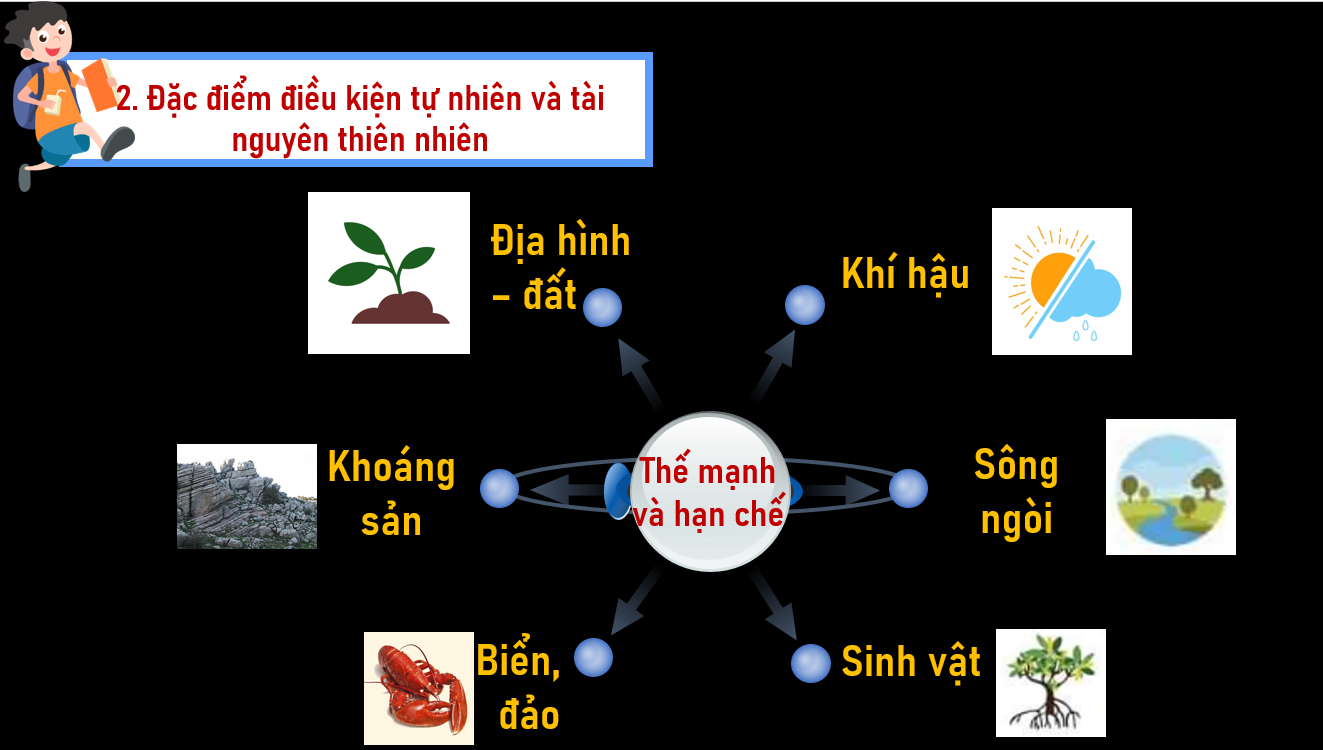 2. Đặc điểm điều kiện tự nhiên và tài nguyên thiên nhiên

Địa hình – đất

Khí hậu

Khoáng sản

Thế mạnh và hạn chế

Sông ngòi

Biển, đảo

Sinh vật